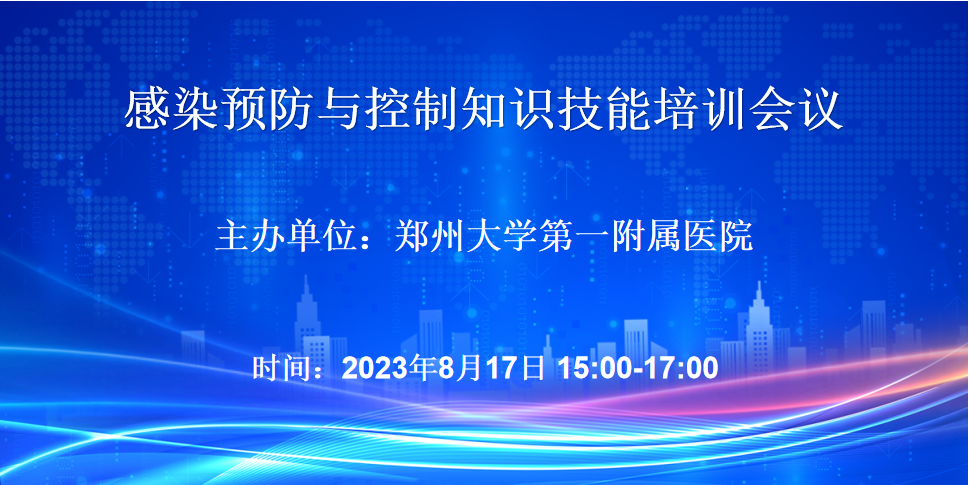 感染预防与控制知识技能培训会议

主办单位：郑州大学第一附属医院

时间：2023年8月17日 15:00-17:00